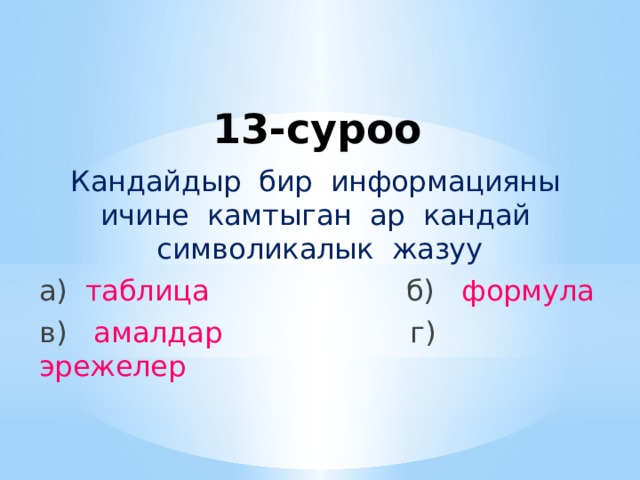 13-суроо

Кандайдыр бир информацияны ичине камтыган ар кандай символикалык жазуу

а) таблица б) формула

в) амалдар г) эрежелер